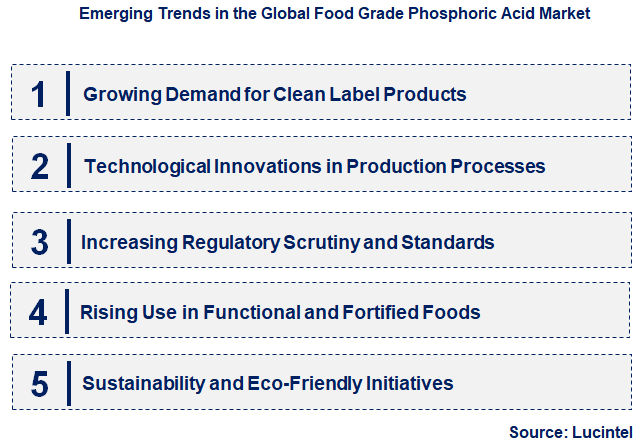 Emerging Trends in the Global Food Grade Phosphoric Acid Market

1 Growing Demand for Clean Label Products

2 Technological Innovations in Production Processes

3 Increasing Regulatory Scrutiny and Standards

4 Rising Use in Functional and Fortified Foods

5 Sustainability and Eco-Friendly Initiatives

Source: Lucintel